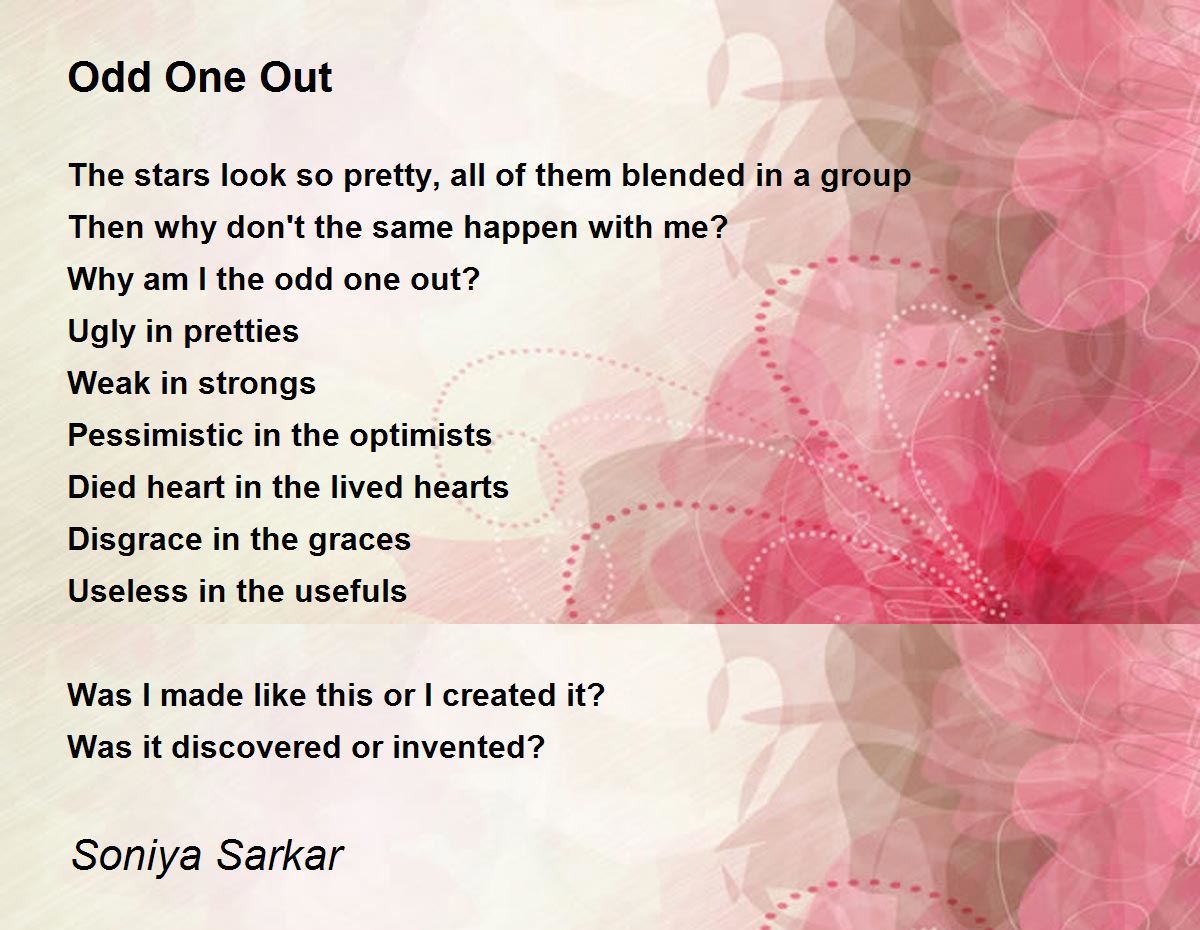 Odd One Out

The stars look so pretty, all of them blended in a group
Then why don't the same happen with me?
Why am I the odd one out?
Ugly in pretties
Weak in strongs
Pessimistic in the optimists
Died heart in the lived hearts
Disgrace in the graces
Useless in the usefuls

Was I made like this or I created it?
Was it discovered or invented?

Soniya Sarkar